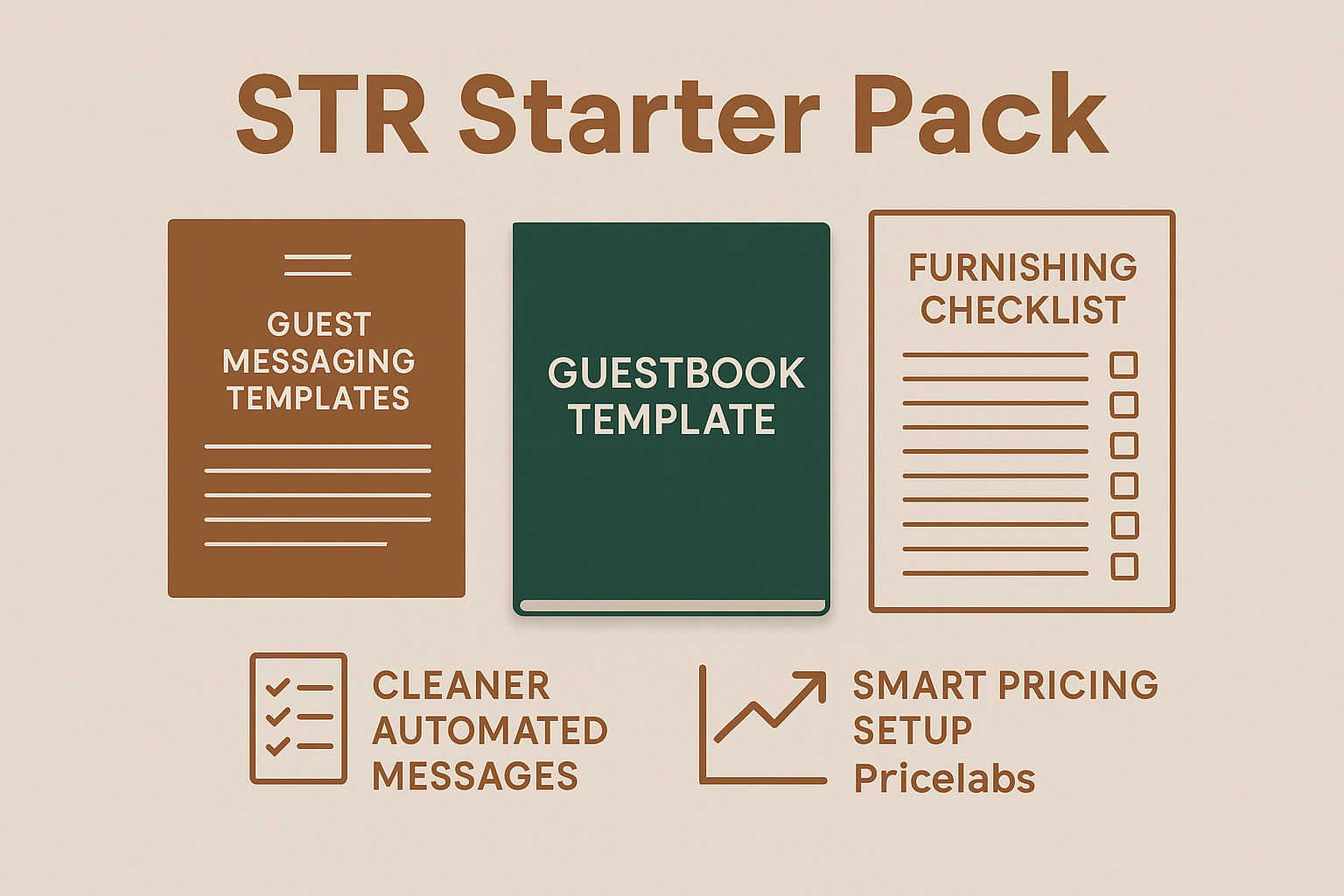 STR Starter Pack

GUEST MESSAGING TEMPLATES

GUESTBOOK TEMPLATE

FURNISHING CHECKLIST

CLEANER AUTOMATED MESSAGES

SMART PRICING SETUP Pricelabs